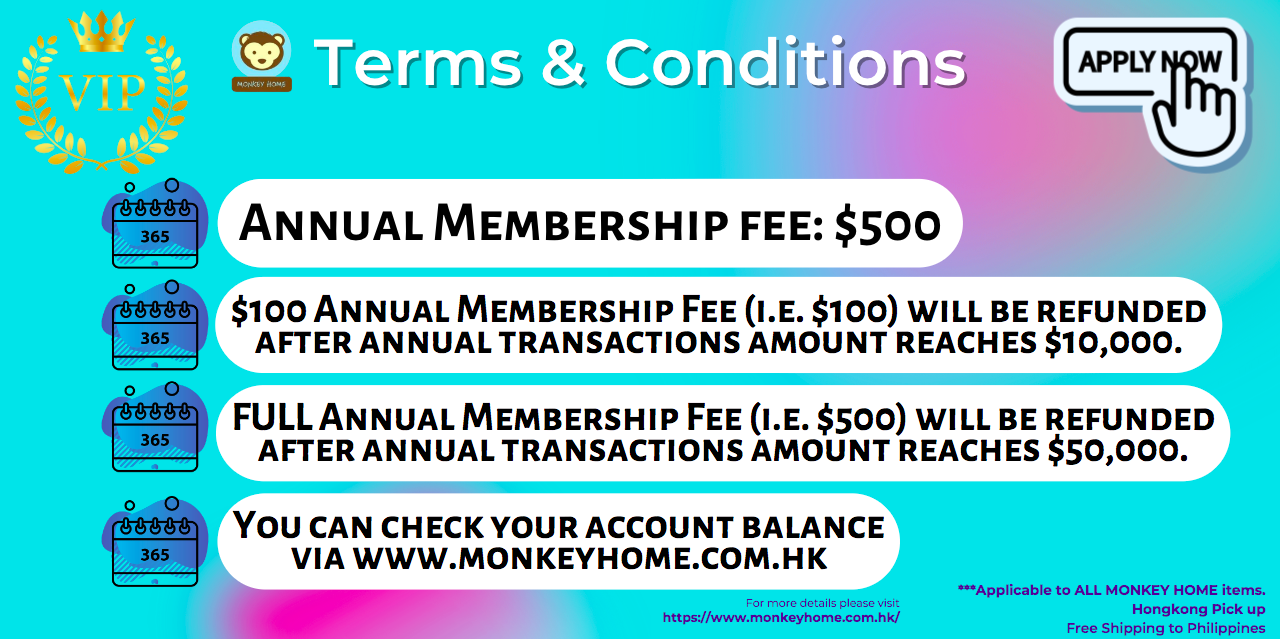 VIP

MONKEY HOME

Terms & Conditions

APPLY NOW

365

Annual Membership fee: $500

365

$100 Annual Membership Fee (i.e. $100) will be refunded after annual transactions amount reaches $10,000.

365

FULL Annual Membership Fee (i.e. $500) will be refunded after annual transactions amount reaches $50,000.

365

You can check your account balance via www.monkeyhome.com.hk

For more details please visit
https://www.monkeyhome.com.hk/

***Applicable to ALL MONKEY HOME items.
Hongkong Pick up
Free Shipping to Philippines